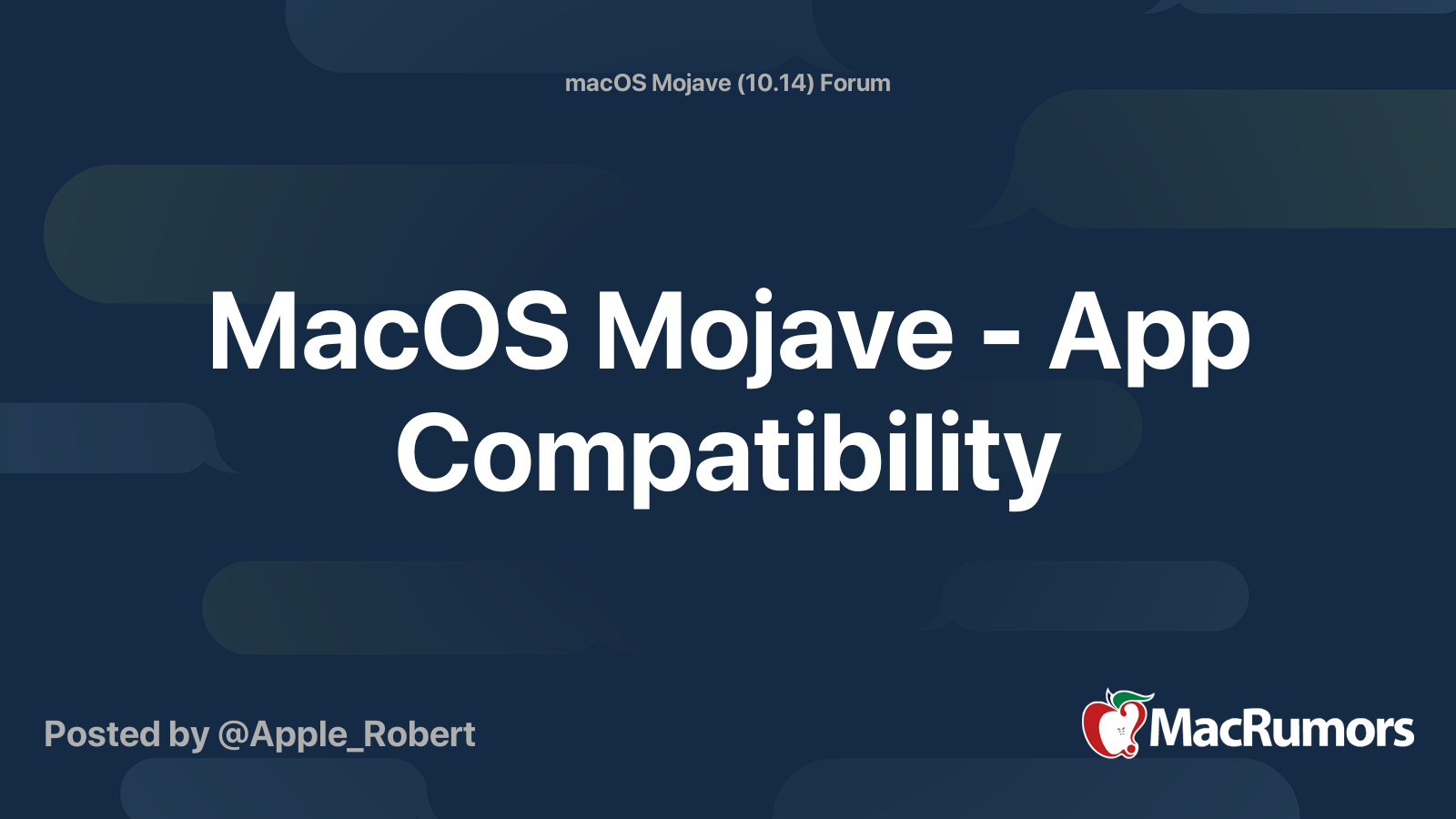 macOS Mojave (10.14) Forum

MacOS Mojave - App Compatibility

Posted by @Apple_Robert

MacRumors